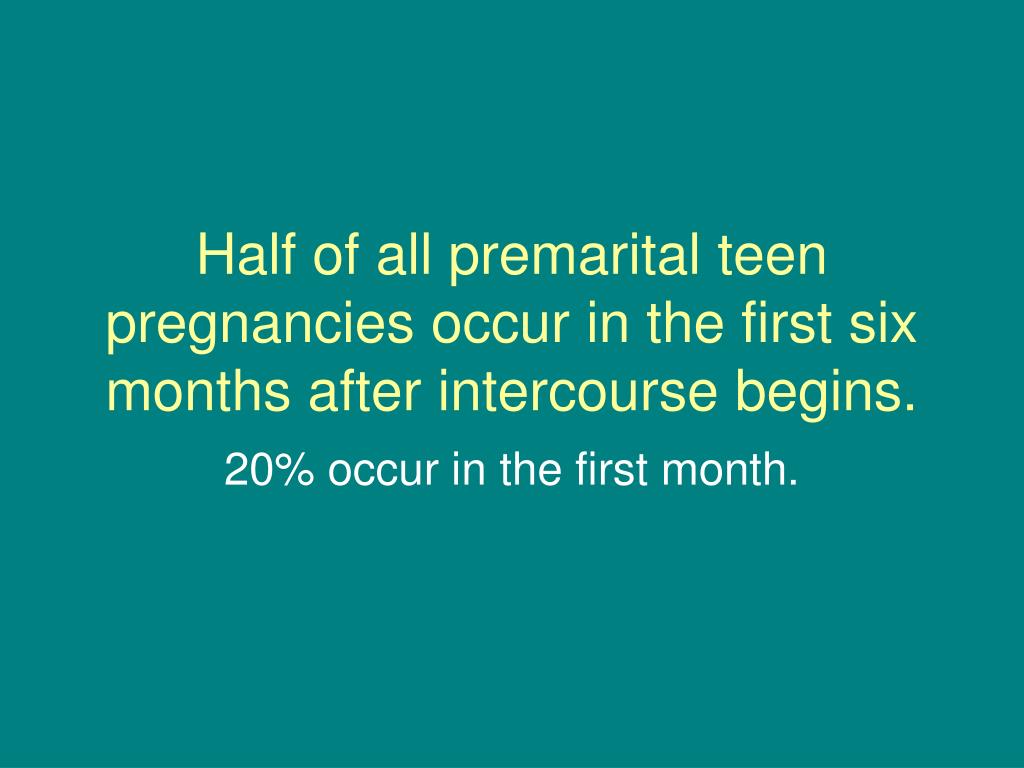 Half of all premarital teen pregnancies occur in the first six months after intercourse begins.

20% occur in the first month.